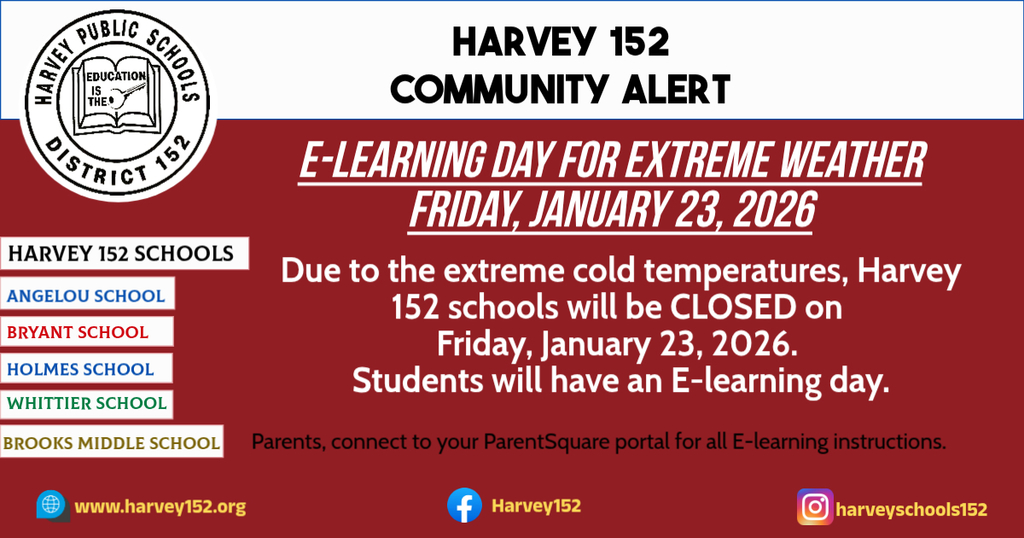 HARVEY PUBLIC SCHOOLS
EDUCATION IS THE
DISTRICT 152

HARVEY 152
COMMUNITY ALERT

E-LEARNING DAY FOR EXTREME WEATHER
FRIDAY, JANUARY 23, 2026

HARVEY 152 SCHOOLS
ANGELOU SCHOOL
BRYANT SCHOOL
HOLMES SCHOOL
WHITTIER SCHOOL
BROOKS MIDDLE SCHOOL

Due to the extreme cold temperatures, Harvey 152 schools will be CLOSED on Friday, January 23, 2026. Students will have an E-learning day.

Parents, connect to your ParentSquare portal for all E-learning instructions.

www.harvey152.org
Harvey152
harveyschools152